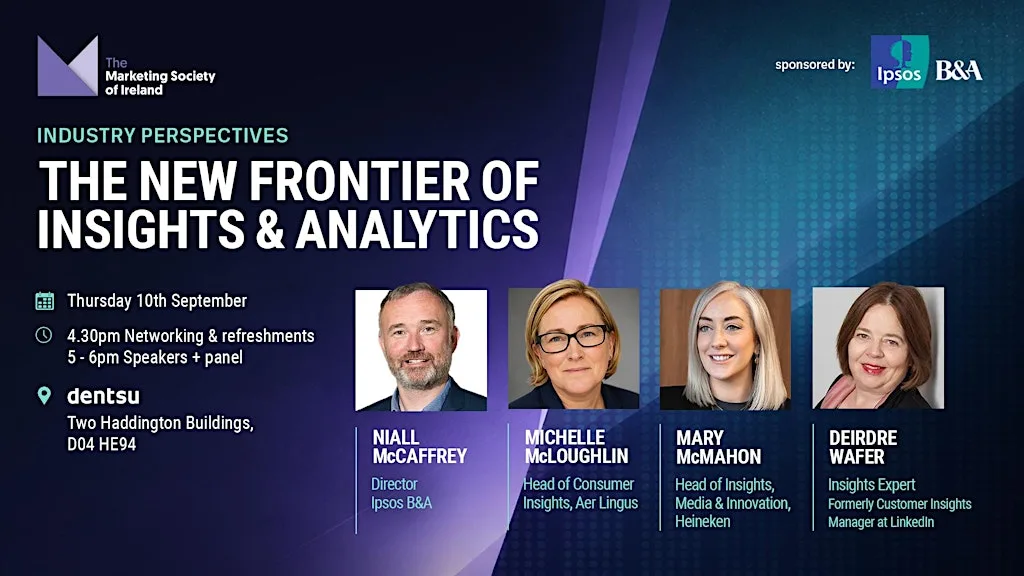 The Marketing Society of Ireland

sponsored by: Ipsos B&A

INDUSTRY PERSPECTIVES

THE NEW FRONTIER OF INSIGHTS & ANALYTICS

Thursday 10th September

4.30pm Networking & refreshments
5 - 6pm Speakers + panel

dentsu
Two Haddington Buildings, D04 HE94

NIALL McCAFFREY
Director
Ipsos B&A

MICHELLE McLOUGHLIN
Head of Consumer Insights, Aer Lingus

MARY McMAHON
Head of Insights, Media & Innovation, Heineken

DEIRDRE WAFER
Insights Expert
Formerly Customer Insights Manager at LinkedIn